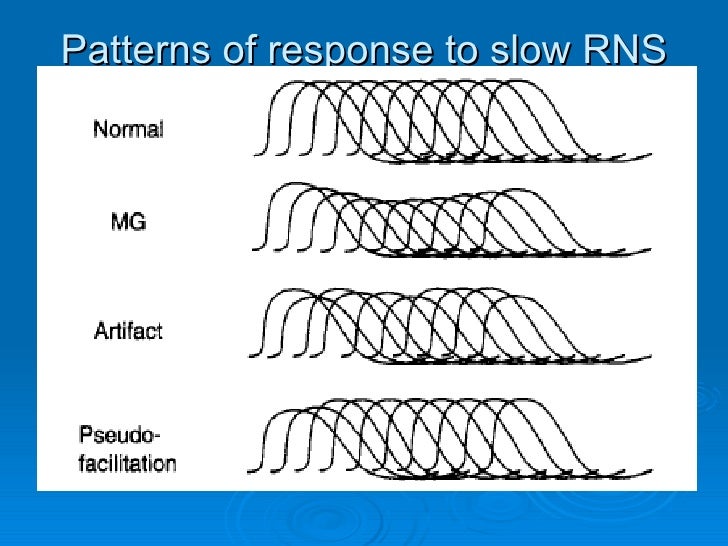 Patterns of response to slow RNS

Normal

MG

Artifact

Pseudo-facilitation